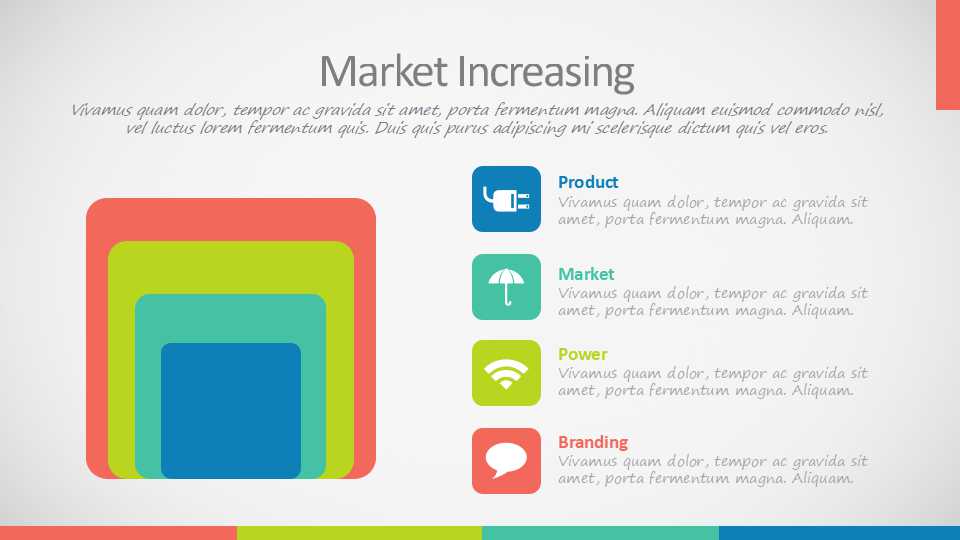 Market Increasing

Vivamus quam dolor, tempor ac gravida sit amet, porta fermentum magna. Aliquam euismod commodo nisl, vel luctus lorem fermentum quis. Duis quis purus adipiscing mi scelerisque dictum quis vel eros.

Product
Vivamus quam dolor, tempor ac gravida sit amet, porta fermentum magna. Aliquam.

Market
Vivamus quam dolor, tempor ac gravida sit amet, porta fermentum magna. Aliquam.

Power
Vivamus quam dolor, tempor ac gravida sit amet, porta fermentum magna. Aliquam.

Branding
Vivamus quam dolor, tempor ac gravida sit amet, porta fermentum magna. Aliquam.